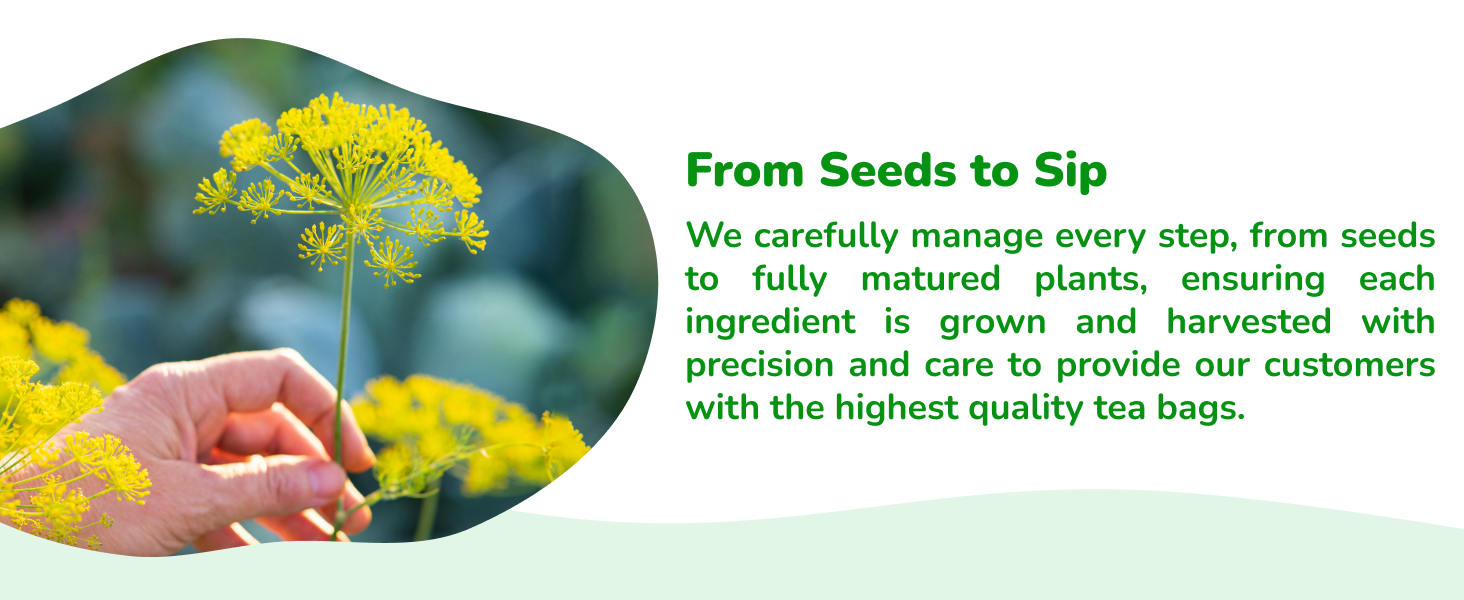 From Seeds to Sip

We carefully manage every step, from seeds to fully matured plants, ensuring each ingredient is grown and harvested with precision and care to provide our customers with the highest quality tea bags.